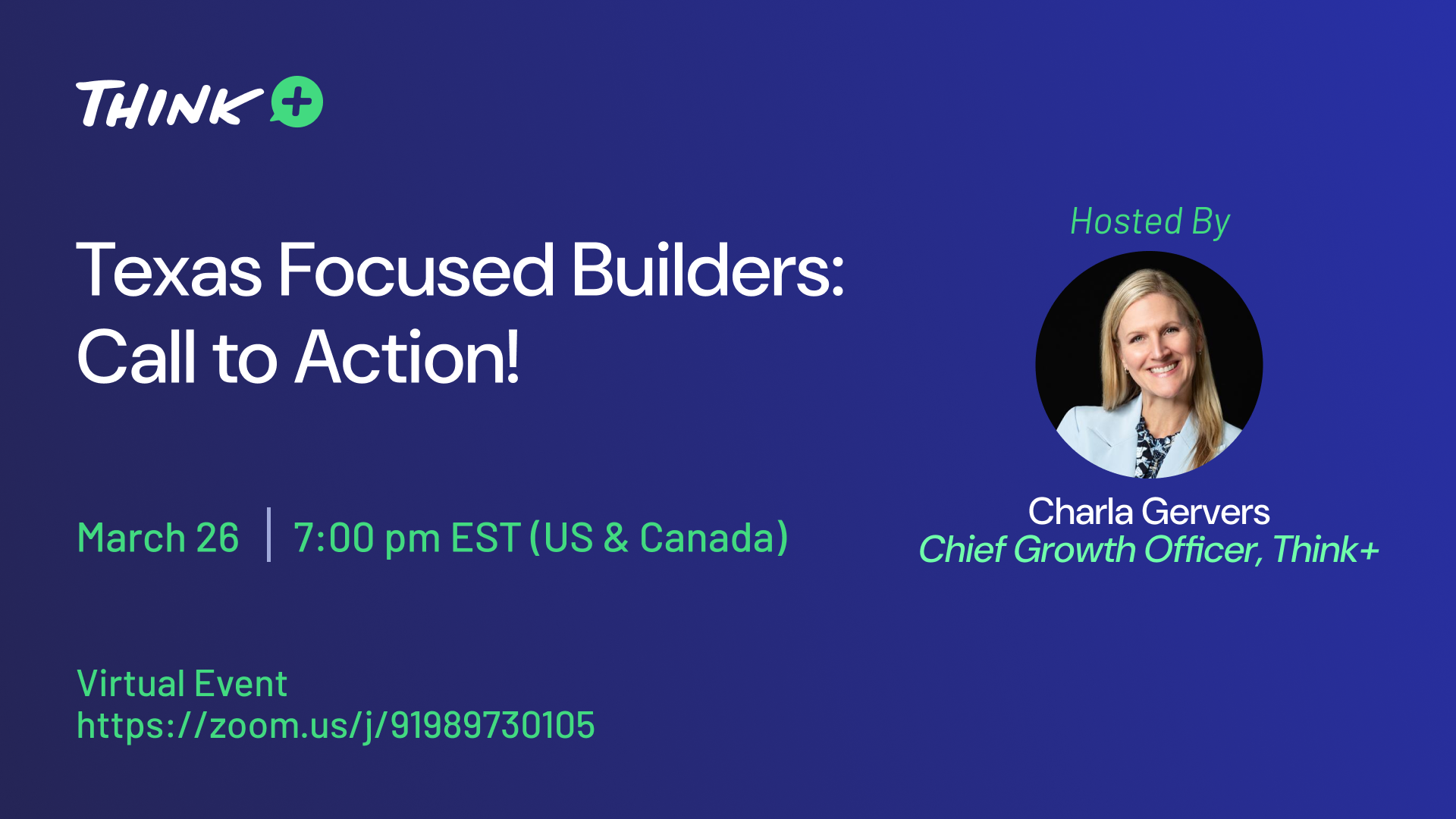 THINK+

Texas Focused Builders: Call to Action!

March 26 | 7:00 pm EST (US & Canada)

Virtual Event
https://zoom.us/j/91989730105

Hosted By

Charla Gervers
Chief Growth Officer, Think+